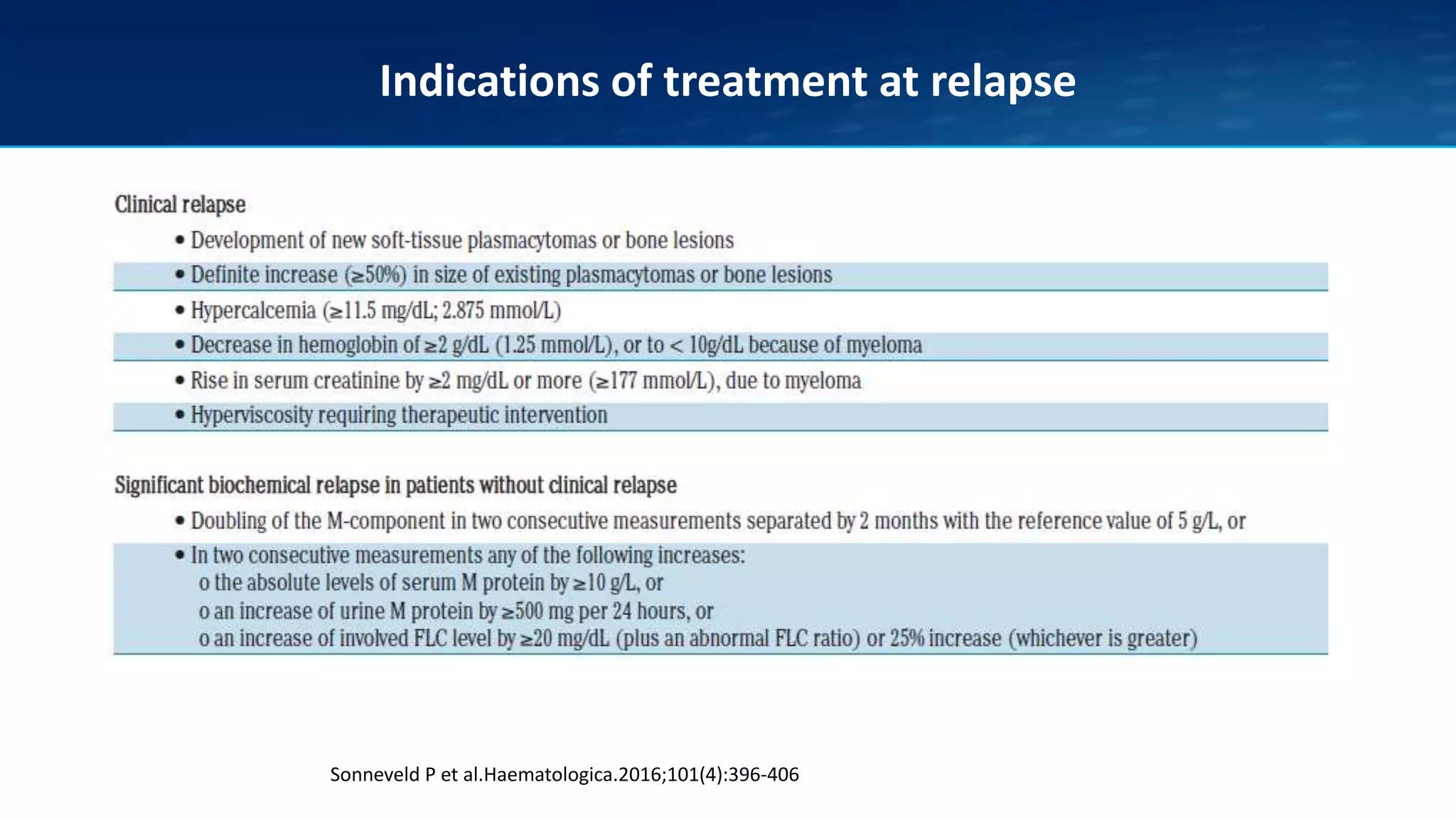 Indications of treatment at relapse

Clinical relapse

• Development of new soft-tissue plasmacytomas or bone lesions
• Definite increase (≥50%) in size of existing plasmacytomas or bone lesions
• Hypercalcemia (≥11.5 mg/dL; 2.875 mmol/L)
• Decrease in hemoglobin of ≥2 g/dL (1.25 mmol/L), or to < 10g/dL because of myeloma
• Rise in serum creatinine by ≥2 mg/dL or more (≥177 mmol/L), due to myeloma
• Hyperviscosity requiring therapeutic intervention

Significant biochemical relapse in patients without clinical relapse

• Doubling of the M-component in two consecutive measurements separated by 2 months with the reference value of 5 g/L, or
• In two consecutive measurements any of the following increases:
o the absolute levels of serum M protein by ≥10 g/L, or
o an increase of urine M protein by ≥500 mg per 24 hours, or
o an increase of involved FLC level by ≥20 mg/dL (plus an abnormal FLC ratio) or 25% increase (whichever is greater)

Sonneveld P et al.Haematologica.2016;101(4):396-406